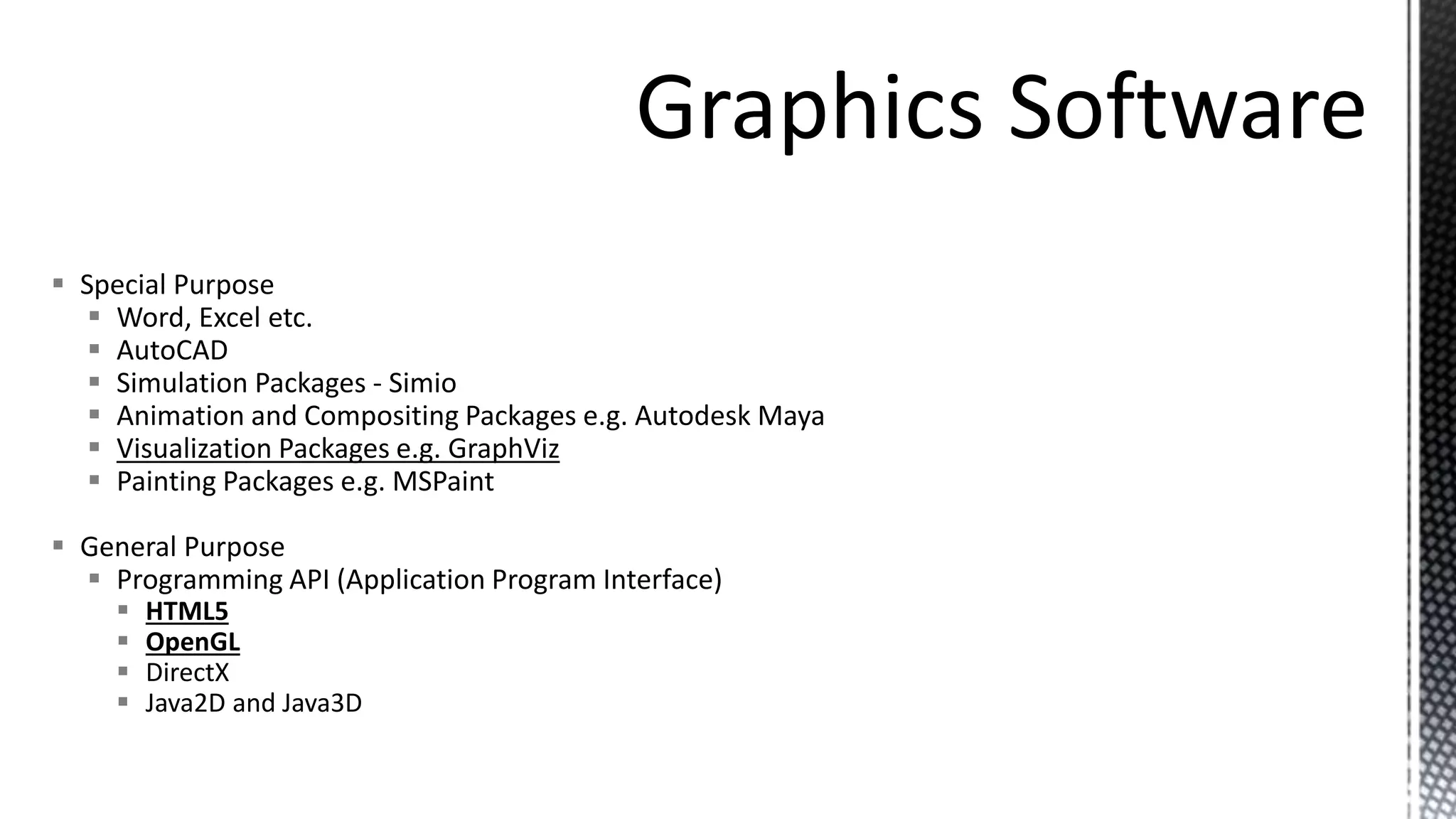 Graphics Software

- Special Purpose
  - Word, Excel etc.
  - AutoCAD
  - Simulation Packages - Simio
  - Animation and Compositing Packages e.g. Autodesk Maya
  - Visualization Packages e.g. GraphViz
  - Painting Packages e.g. MSPaint

- General Purpose
  - Programming API (Application Program Interface)
    - HTML5
    - OpenGL
    - DirectX
    - Java2D and Java3D